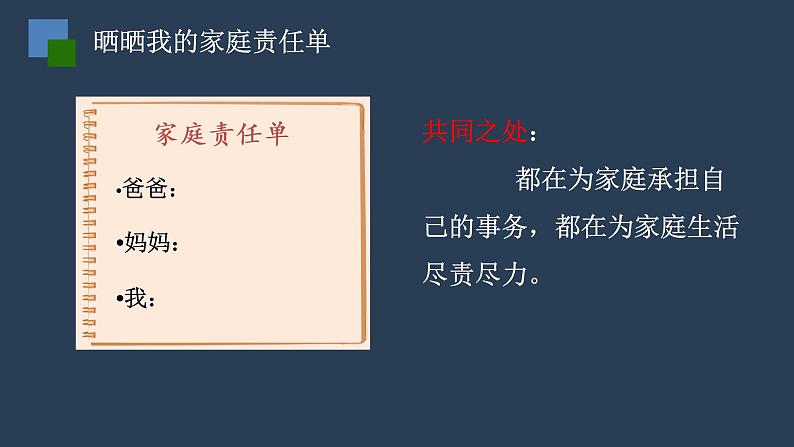 晒晒我的家庭责任单

家庭责任单

•爸爸：

•妈妈：

•我：

共同之处：

都在为家庭承担自己的事务，都在为家庭生活尽责尽力。